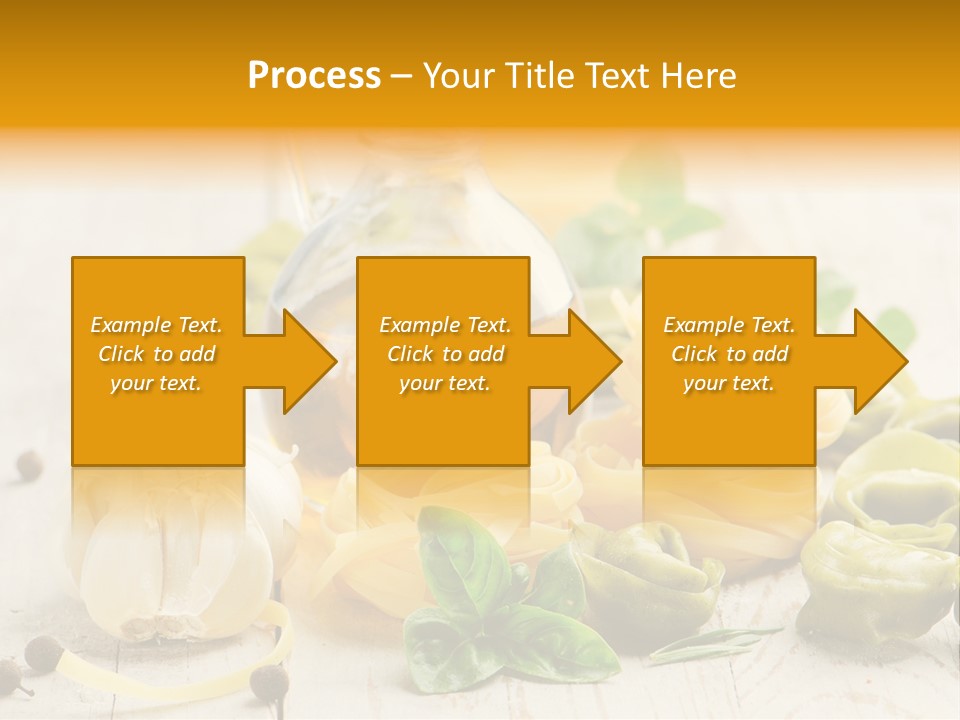 Process – Your Title Text Here

Example Text. Click to add your text.

Example Text. Click to add your text.

Example Text. Click to add your text.